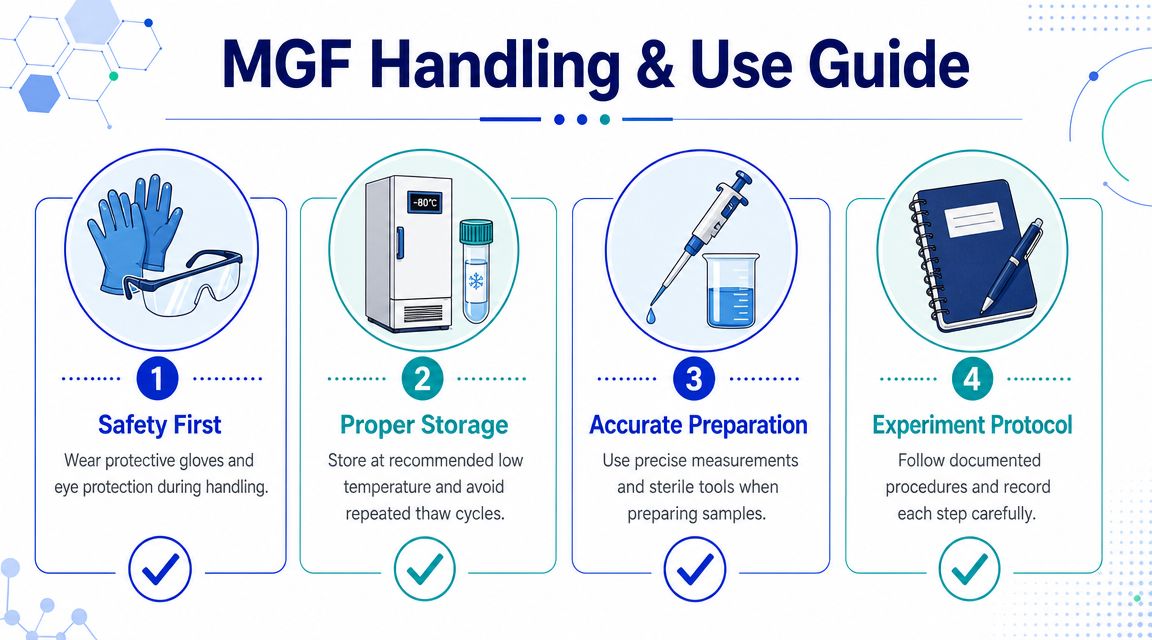 MGF Handling & Use Guide

-80°C

1
Safety First
Wear protective gloves and eye protection during handling.

2
Proper Storage
Store at recommended low temperature and avoid repeated thaw cycles.

3
Accurate Preparation
Use precise measurements and sterile tools when preparing samples.

4
Experiment Protocol
Follow documented procedures and record each step carefully.